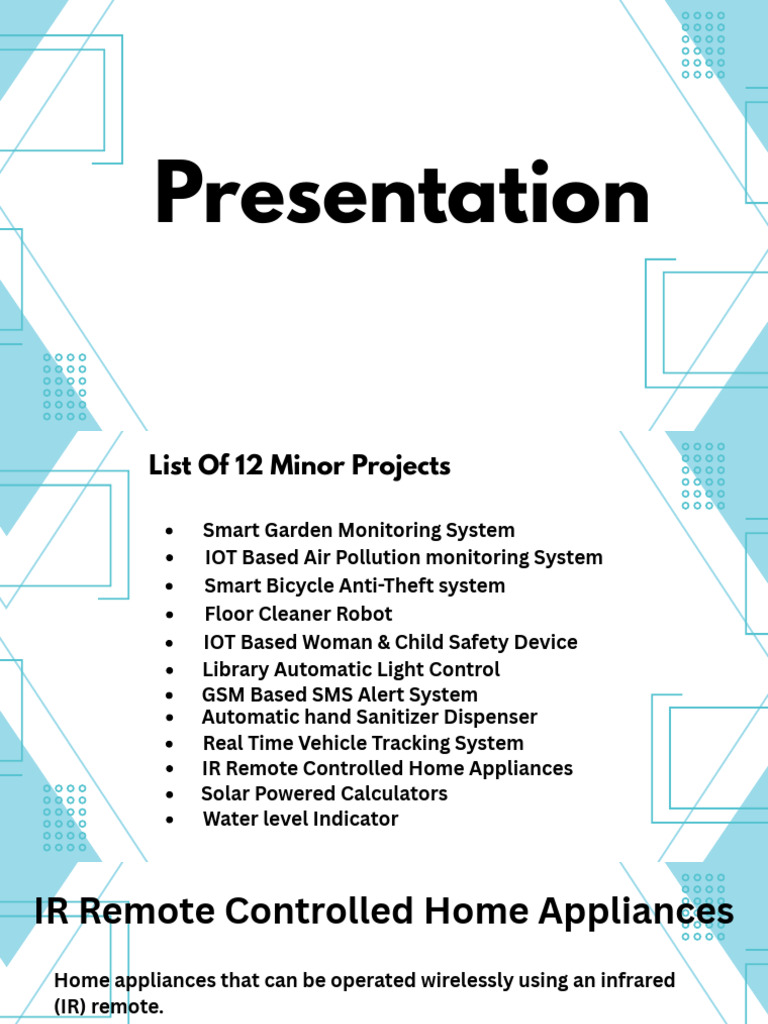 Presentation

List Of 12 Minor Projects

• Smart Garden Monitoring System
• IOT Based Air Pollution monitoring System
• Smart Bicycle Anti-Theft system
• Floor Cleaner Robot
• IOT Based Woman & Child Safety Device
• Library Automatic Light Control
• GSM Based SMS Alert System
• Automatic hand Sanitizer Dispenser
• Real Time Vehicle Tracking System
• IR Remote Controlled Home Appliances
• Solar Powered Calculators
• Water level Indicator

IR Remote Controlled Home Appliances

Home appliances that can be operated wirelessly using an infrared (IR) remote.